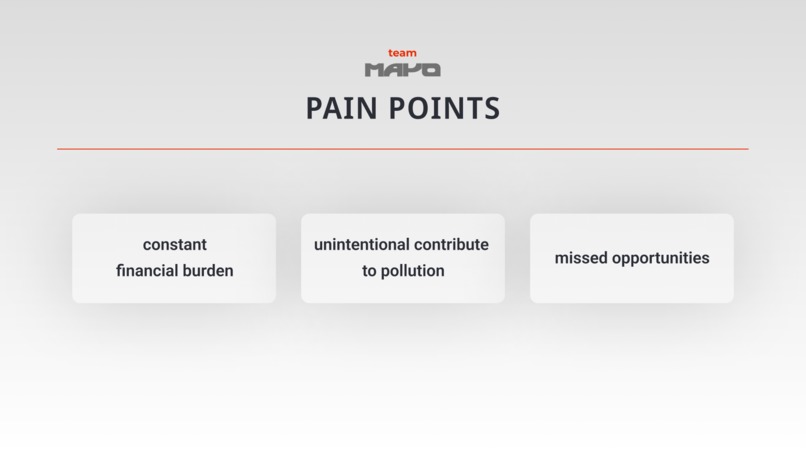 team
MAYO

PAIN POINTS

constant financial burden

unintentional contribute to pollution

missed opportunities